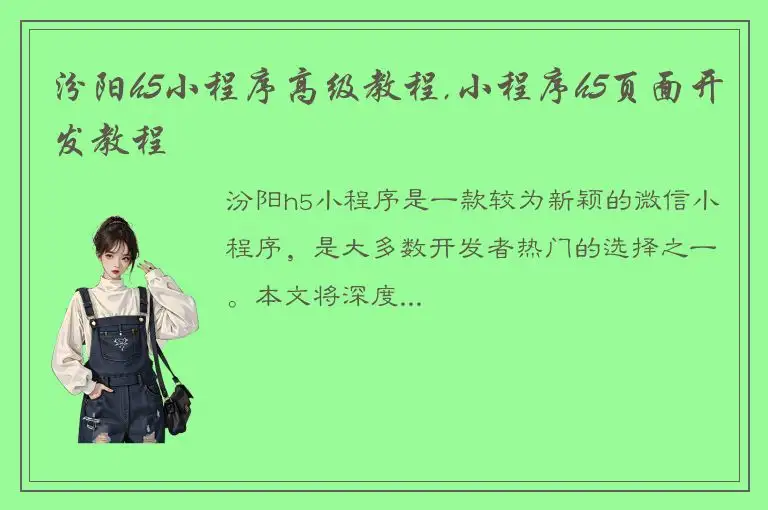 汾阳h5小程序高级教程,小程序h5页面开发教程

汾阳h5小程序是一款较为新颖的微信小程序，是大多数开发者热门的选择之一。本文将深度...